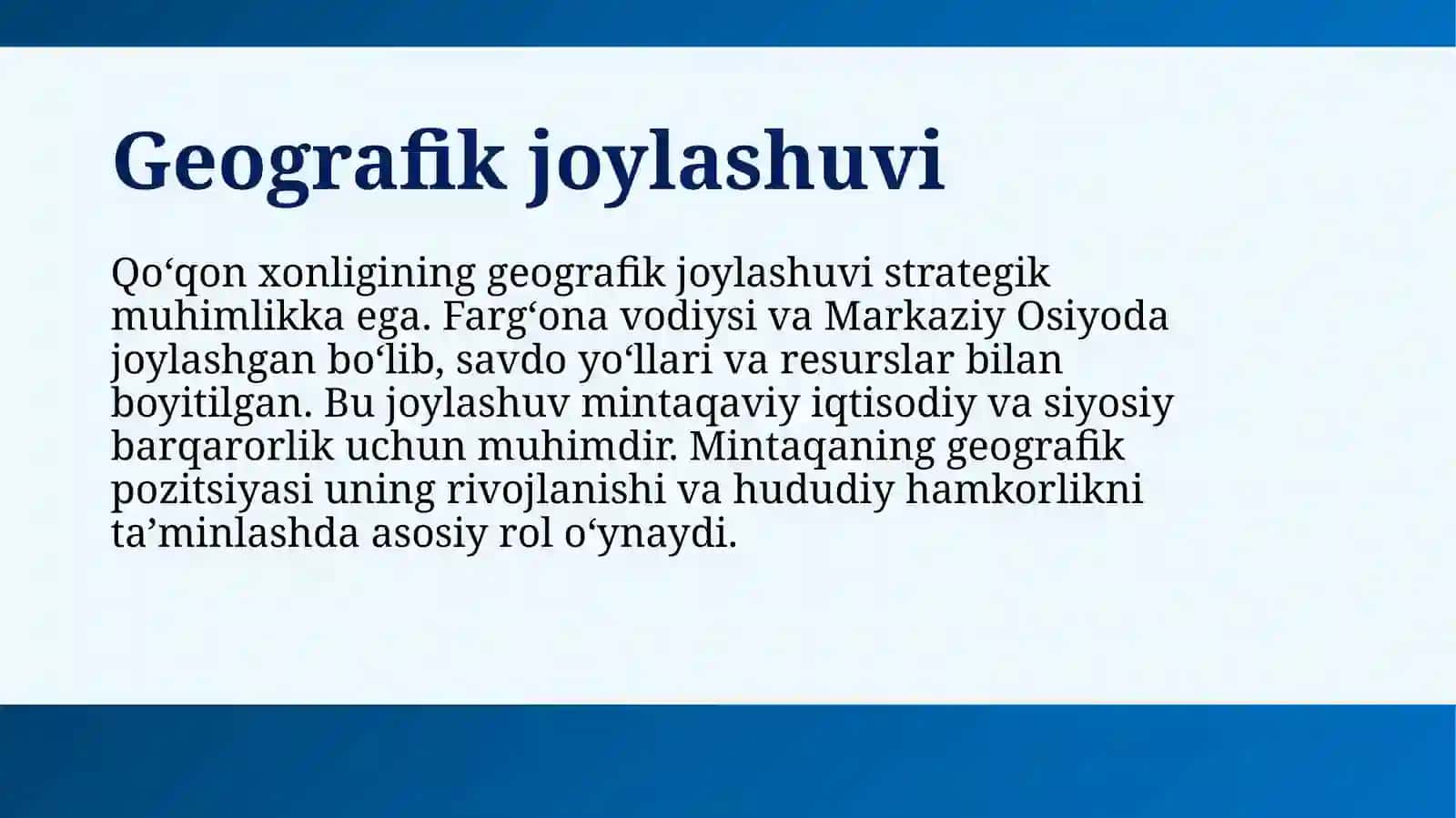 Geografik joylashuvi

Qo‘qon xonligining geografik joylashuvi strategik muhimlikka ega. Farg‘ona vodiysi va Markaziy Osiyoda joylashgan bo‘lib, savdo yo‘llari va resurslar bilan boyitilgan. Bu joylashuv mintaqaviy iqtisodiy va siyosiy barqarorlik uchun muhimdir. Mintaqaning geografik pozitsiyasi uning rivojlanishi va hududiy hamkorlikni ta’minlashda asosiy rol o‘ynaydi.